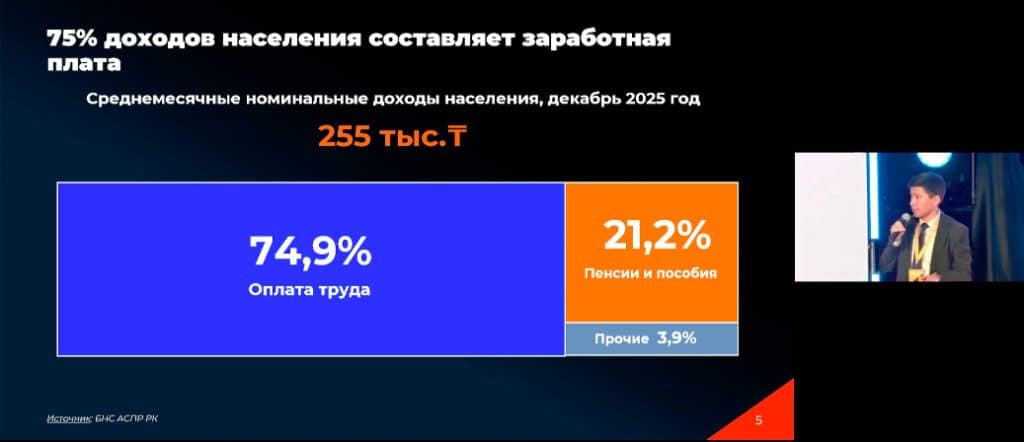 75% доходов населения составляет заработная плата

Среднемесячные номинальные доходы населения, декабрь 2025 год

255 тыс.₸

74,9%
Оплата труда

21,2%
Пенсии и пособия

Прочие 3,9%

Источник: БНС АСПР РК

5